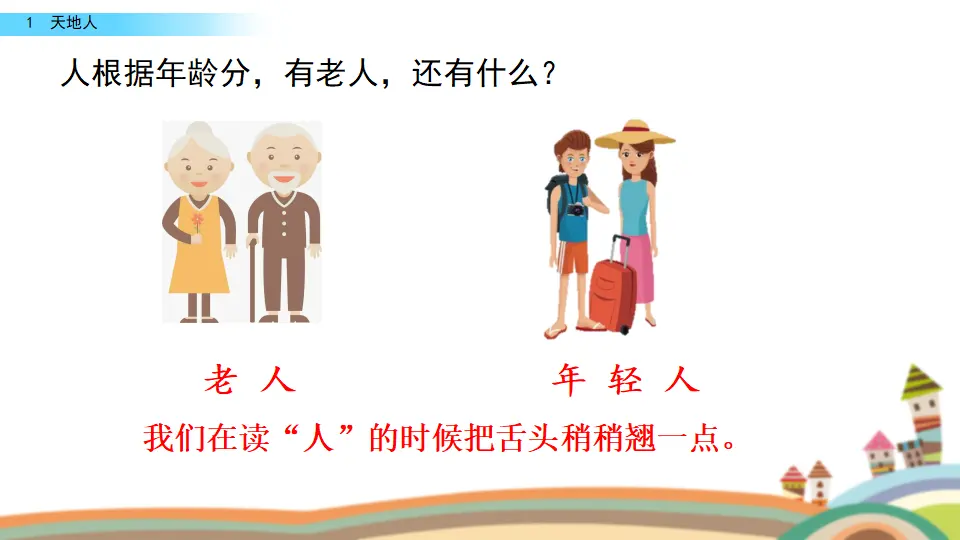 1 天地人

人根据年龄分，有老人，还有什么？

老 人

年 轻 人

我们在读“人”的时候把舌头稍稍翘一点。